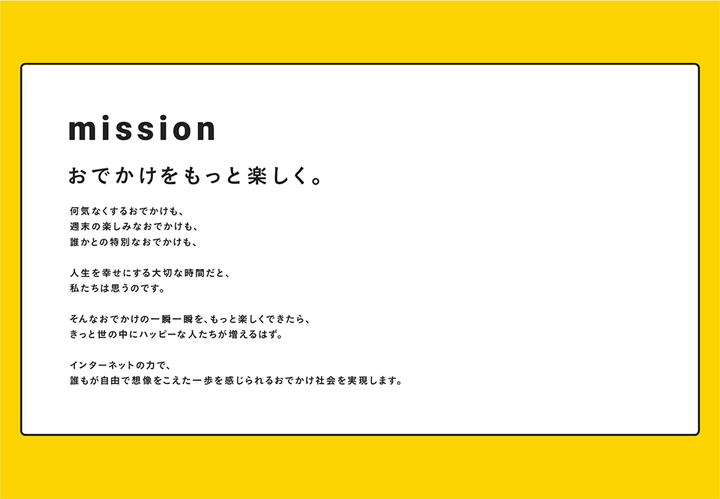 mission

おでかけをもっと楽しく。

何気なくするおでかけも、
週末の楽しみなおでかけも、
誰かとの特別なおでかけも、

人生を幸せにする大切な時間だと、
私たちは思うのです。

そんなおでかけの一瞬一瞬を、もっと楽しくできたら、
きっと世の中にハッピーな人たちが増えるはず。

インターネットの力で、
誰もが自由で想像をこえた一歩を感じられるおでかけ社会を実現します。